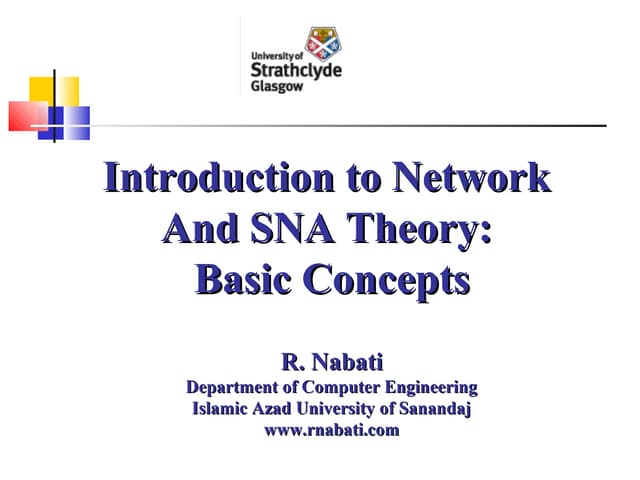 University of
Strathclyde
Glasgow

Introduction to Network And SNA Theory: Basic Concepts

R. Nabati
Department of Computer Engineering
Islamic Azad University of Sanandaj
www.rnabati.com